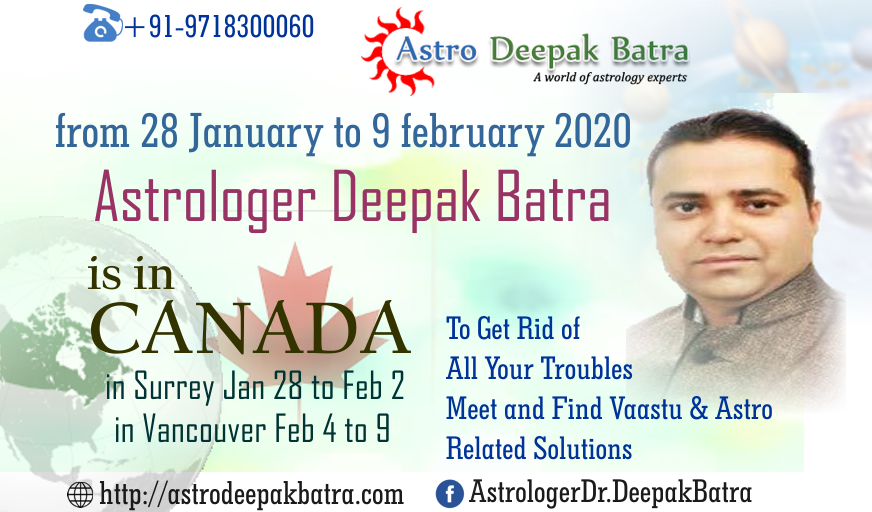 +91-9718300060

Astro Deepak Batra
A world of astrology experts

from 28 January to 9 february 2020

Astrologer Deepak Batra

is in
CANADA
in Surrey Jan 28 to Feb 2
in Vancouver Feb 4 to 9

To Get Rid of
All Your Troubles
Meet and Find Vaastu & Astro
Related Solutions

http://astrodeepakbatra.com

AstrologerDr.DeepakBatra